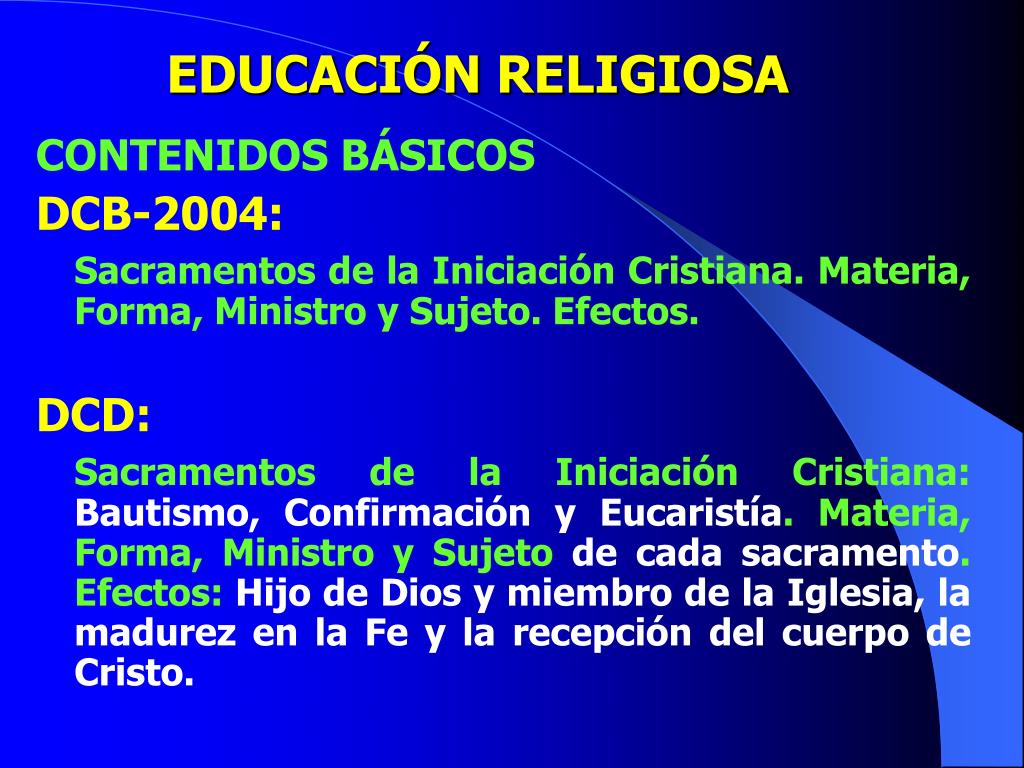 EDUCACIÓN RELIGIOSA

CONTENIDOS BÁSICOS

DCB-2004:

Sacramentos de la Iniciación Cristiana. Materia, Forma, Ministro y Sujeto. Efectos.

DCD:

Sacramentos de la Iniciación Cristiana: Bautismo, Confirmación y Eucaristía. Materia, Forma, Ministro y Sujeto de cada sacramento. Efectos: Hijo de Dios y miembro de la Iglesia, la madurez en la Fe y la recepción del cuerpo de Cristo.